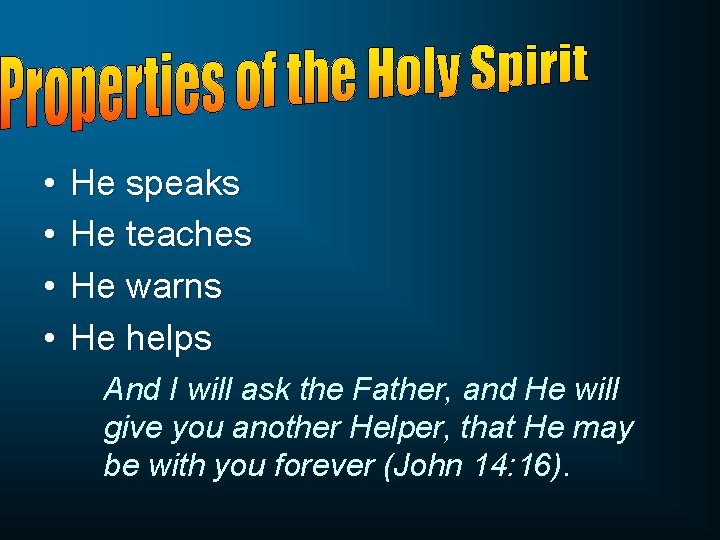 Properties of the Holy Spirit

• He speaks
• He teaches
• He warns
• He helps

And I will ask the Father, and He will give you another Helper, that He may be with you forever (John 14:16).